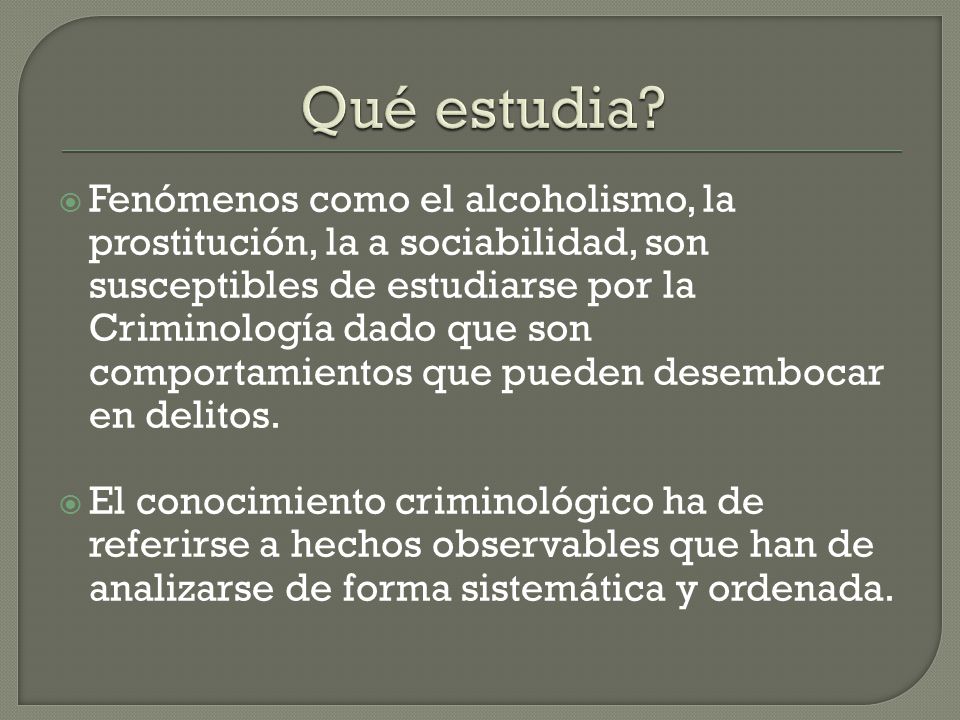 Qué estudia?

Fenómenos como el alcoholismo, la prostitución, la a sociabilidad, son susceptibles de estudiarse por la Criminología dado que son comportamientos que pueden desembocar en delitos.

El conocimiento criminológico ha de referirse a hechos observables que han de analizarse de forma sistemática y ordenada.